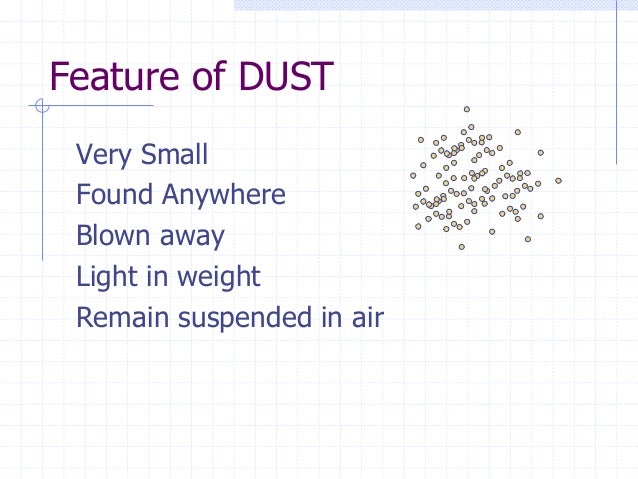 Feature of DUST

Very Small
Found Anywhere
Blown away
Light in weight
Remain suspended in air